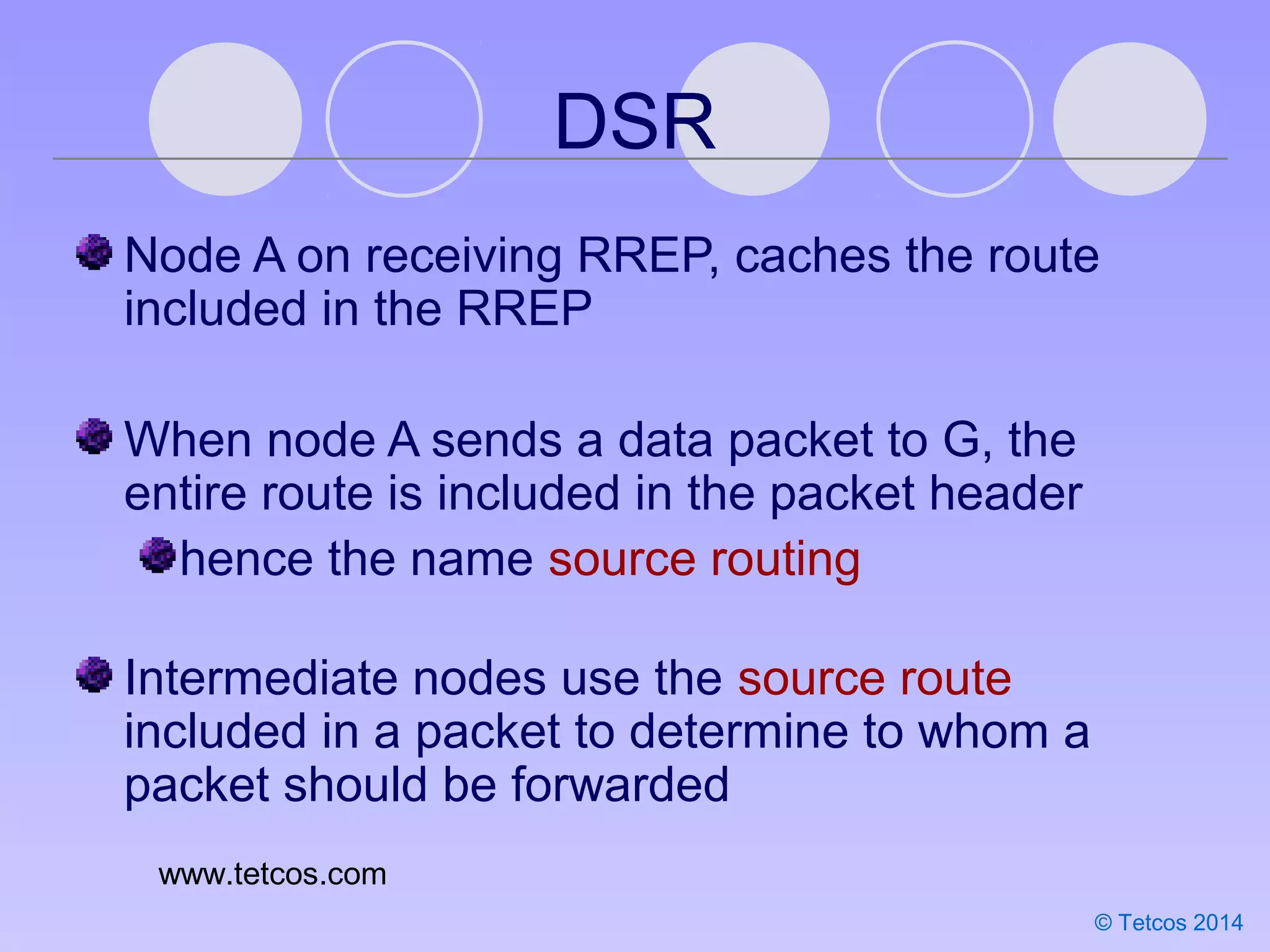 DSR

Node A on receiving RREP, caches the route included in the RREP

When node A sends a data packet to G, the entire route is included in the packet header

hence the name source routing

Intermediate nodes use the source route included in a packet to determine to whom a packet should be forwarded

www.tetcos.com

© Tetcos 2014